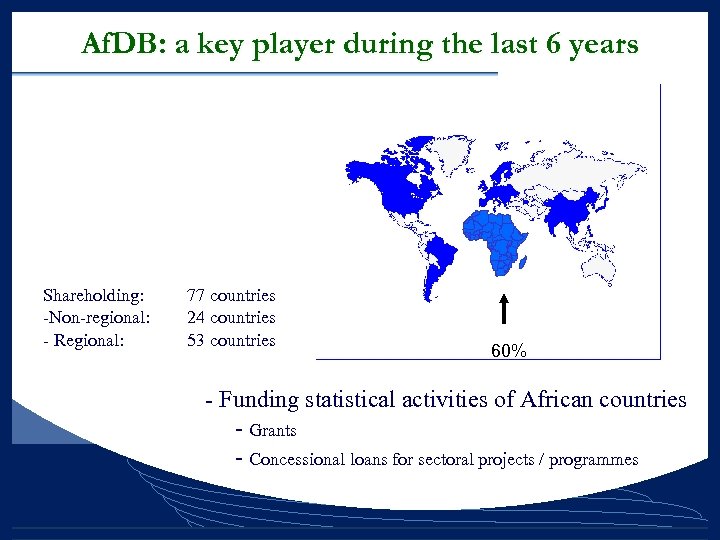 AfDB: a key player during the last 6 years

Shareholding: 77 countries
-Non-regional: 24 countries
- Regional: 53 countries

60%

- Funding statistical activities of African countries
- Grants
- Concessional loans for sectoral projects / programmes